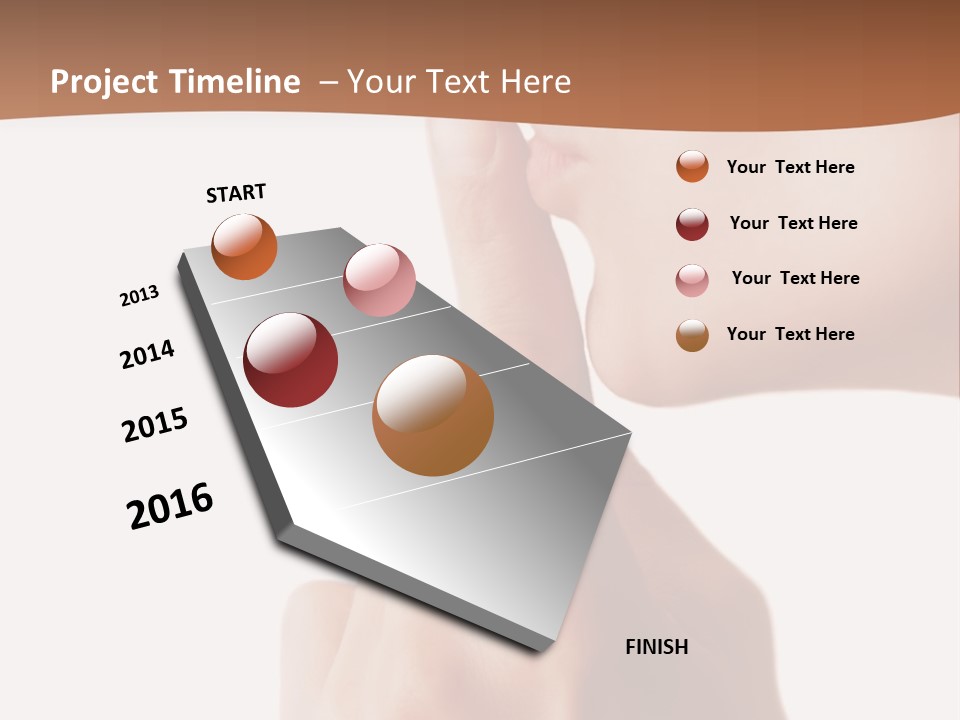 Project Timeline – Your Text Here

START

2013

2014

2015

2016

FINISH

Your Text Here

Your Text Here

Your Text Here

Your Text Here